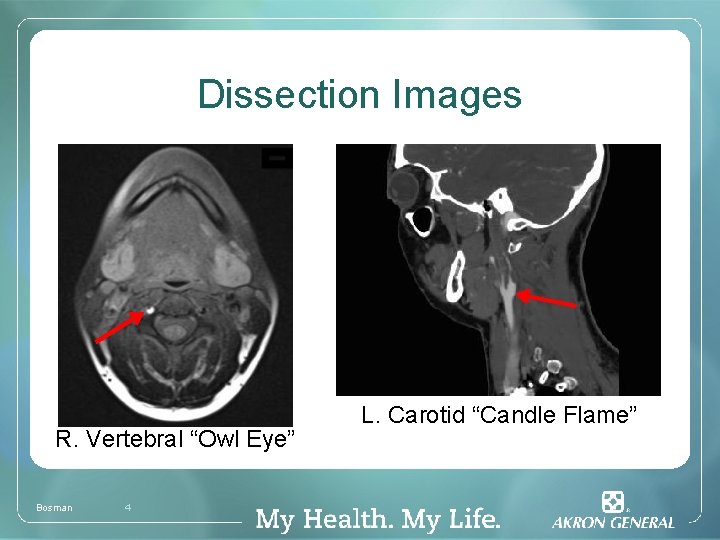 Dissection Images

R. Vertebral “Owl Eye”

L. Carotid “Candle Flame”

Bosman 4

My Health. My Life.

AKRON GENERAL